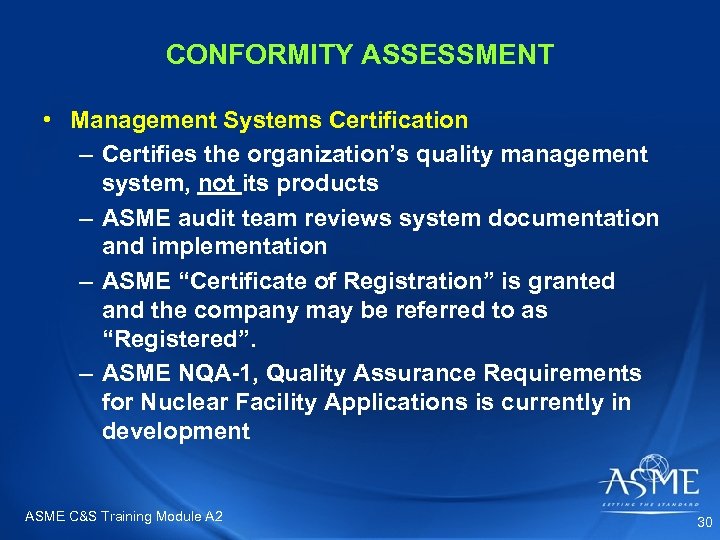 CONFORMITY ASSESSMENT

• Management Systems Certification
– Certifies the organization’s quality management system, not its products
– ASME audit team reviews system documentation and implementation
– ASME “Certificate of Registration” is granted and the company may be referred to as “Registered”.
– ASME NQA-1, Quality Assurance Requirements for Nuclear Facility Applications is currently in development

ASME
SETTING THE STANDARD

ASME C&S Training Module A2

30